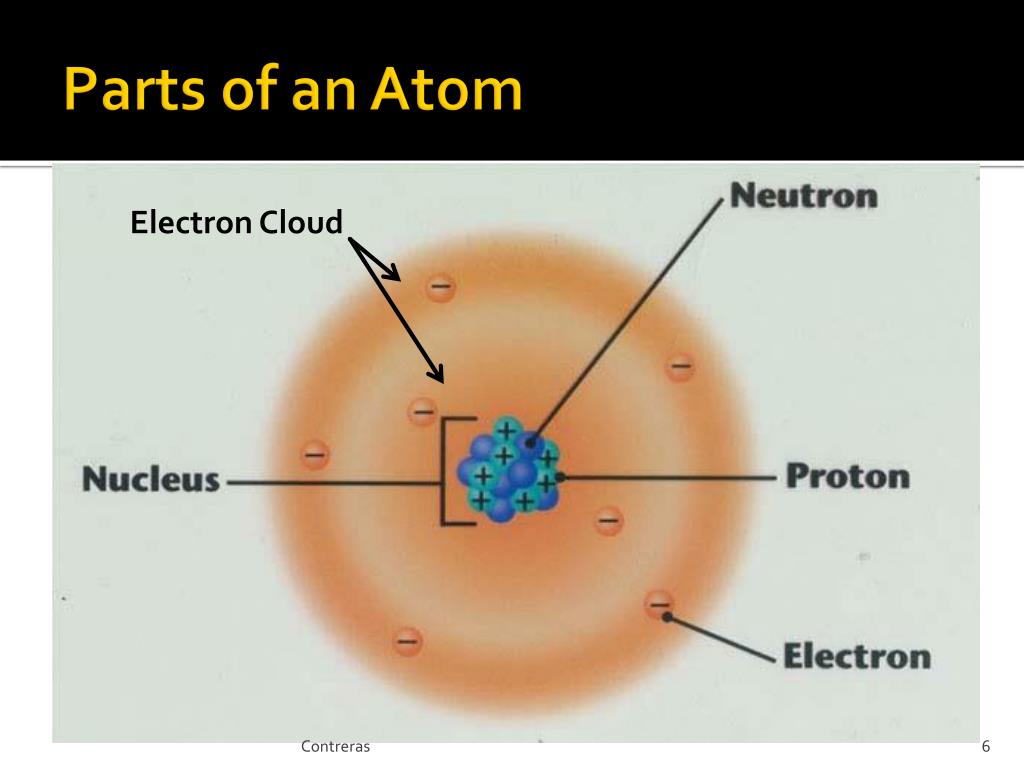 Parts of an Atom

Electron Cloud

Neutron

Nucleus

Proton

Electron

Contreras

6